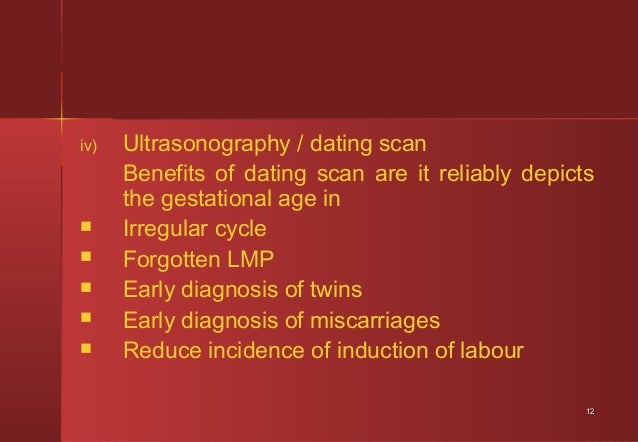 iv) Ultrasonography / dating scan

Benefits of dating scan are it reliably depicts the gestational age in

- Irregular cycle
- Forgotten LMP
- Early diagnosis of twins
- Early diagnosis of miscarriages
- Reduce incidence of induction of labour

12